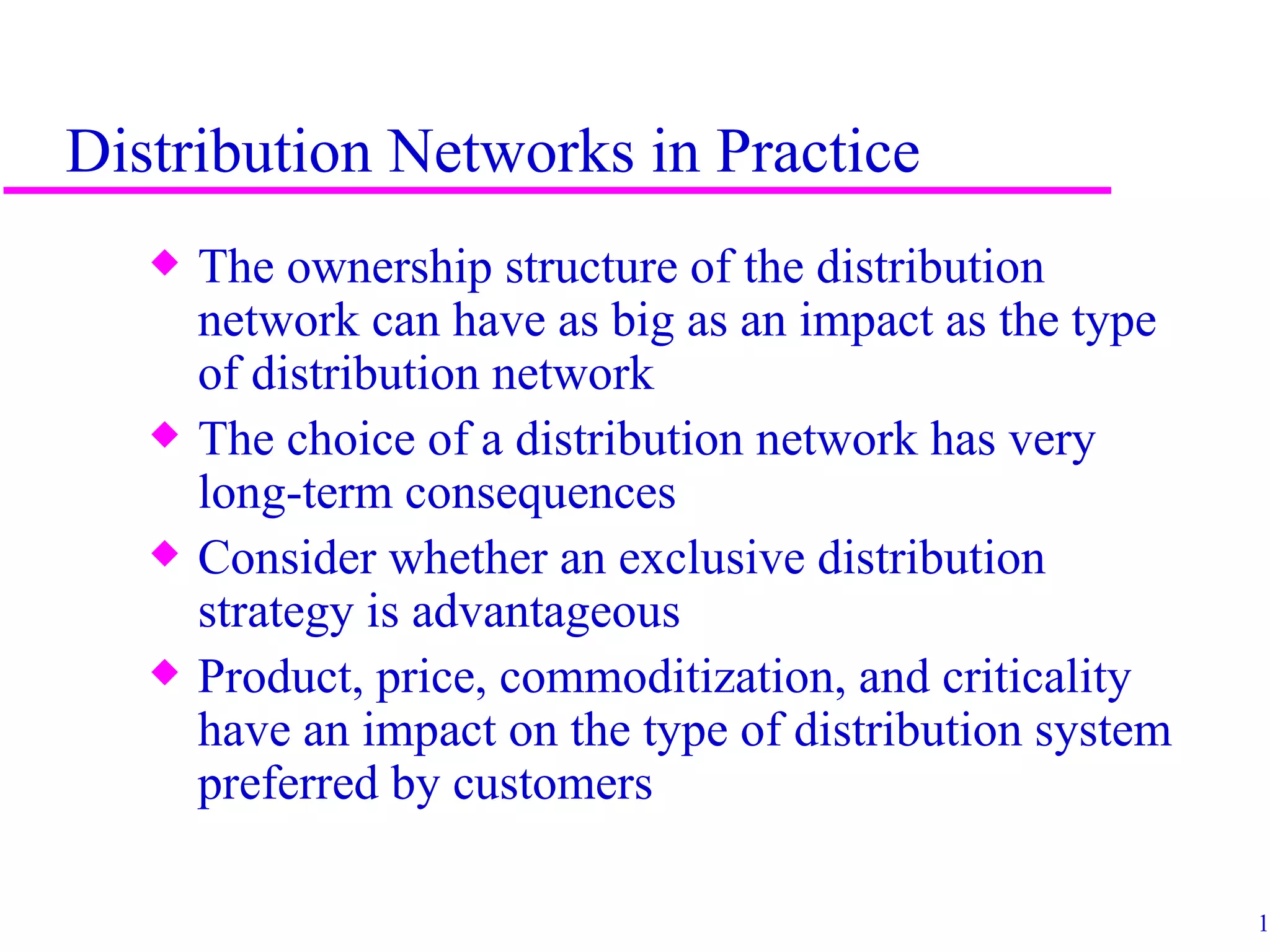 Distribution Networks in Practice

◆ The ownership structure of the distribution network can have as big as an impact as the type of distribution network

◆ The choice of a distribution network has very long-term consequences

◆ Consider whether an exclusive distribution strategy is advantageous

◆ Product, price, commoditization, and criticality have an impact on the type of distribution system preferred by customers

1